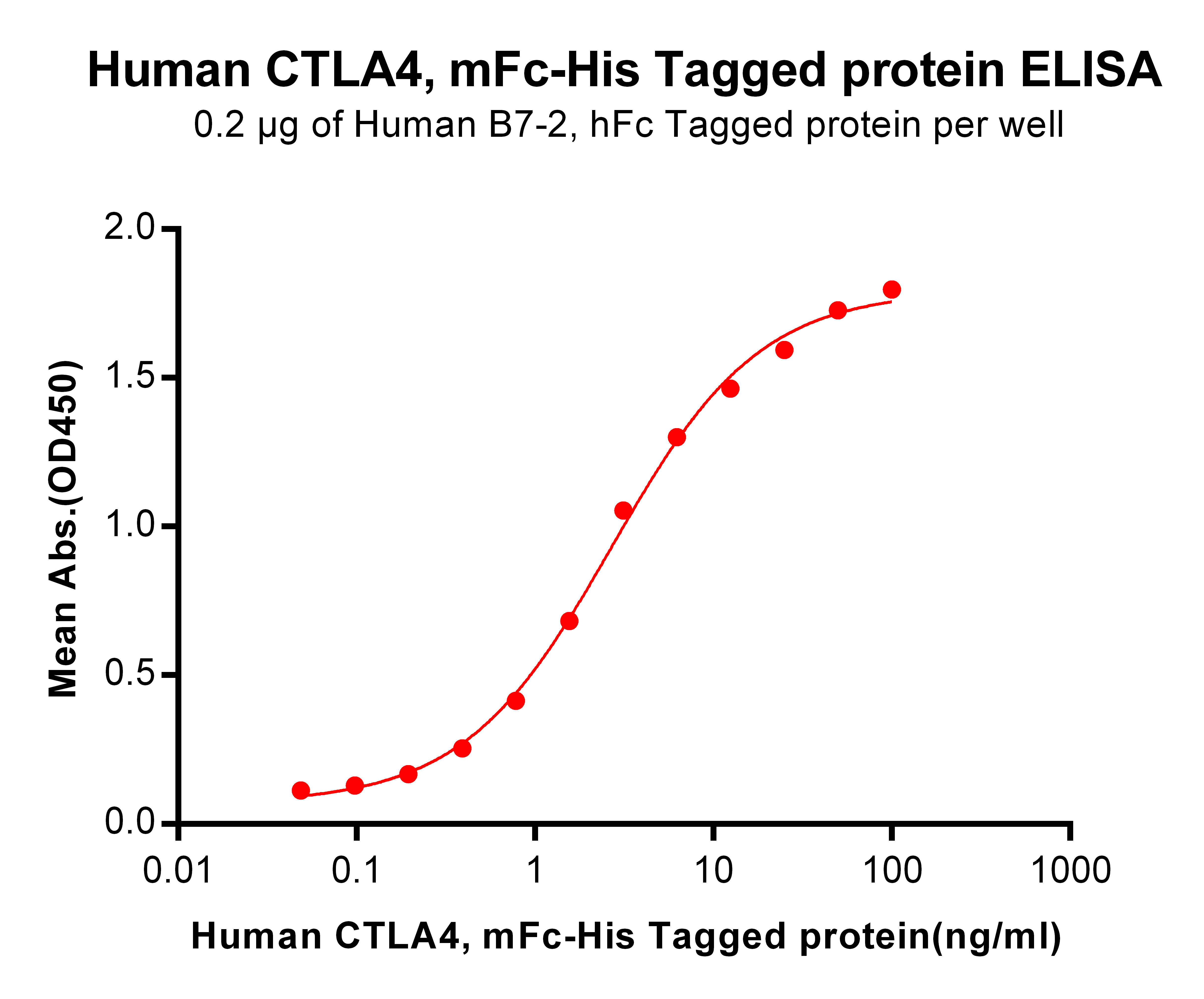 Human CTLA4, mFc-His Tagged protein ELISA
0.2 μg of Human B7-2, hFc Tagged protein per well

Mean Abs.(OD450)

2.0
1.5
1.0
0.5
0.0

0.01
0.1
1
10
100
1000

Human CTLA4, mFc-His Tagged protein(ng/ml)